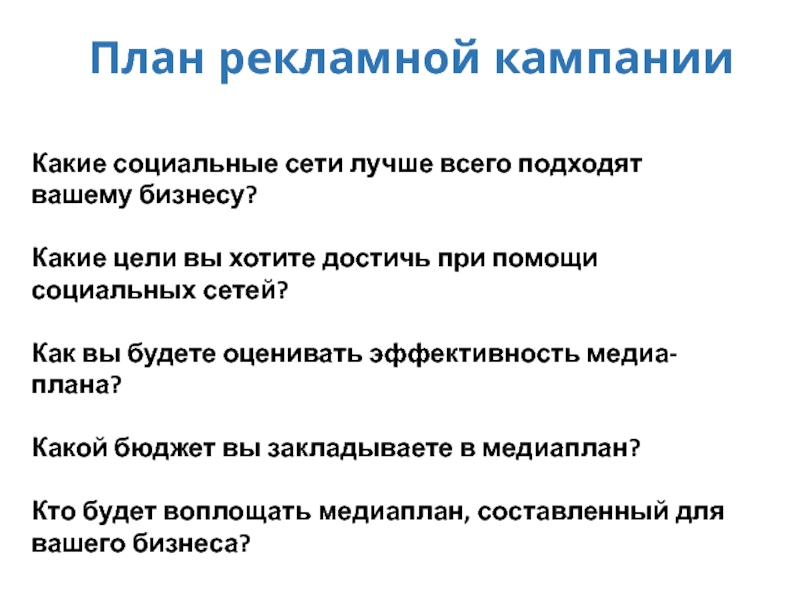 План рекламной кампании

Какие социальные сети лучше всего подходят вашему бизнесу?

Какие цели вы хотите достичь при помощи социальных сетей?

Как вы будете оценивать эффективность медиаплана?

Какой бюджет вы закладываете в медиаплан?

Кто будет воплощать медиаплан, составленный для вашего бизнеса?